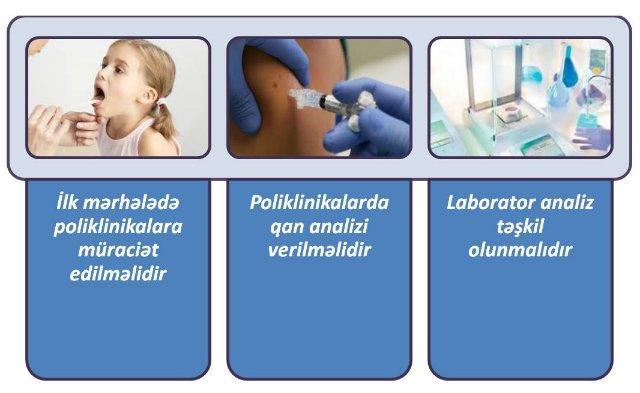 İlk mərhələdə poliklinikalara müraciət edilməlidir

Poliklinikalarda qan analizi verilməlidir

Laborator analiz təşkil olunmalıdır